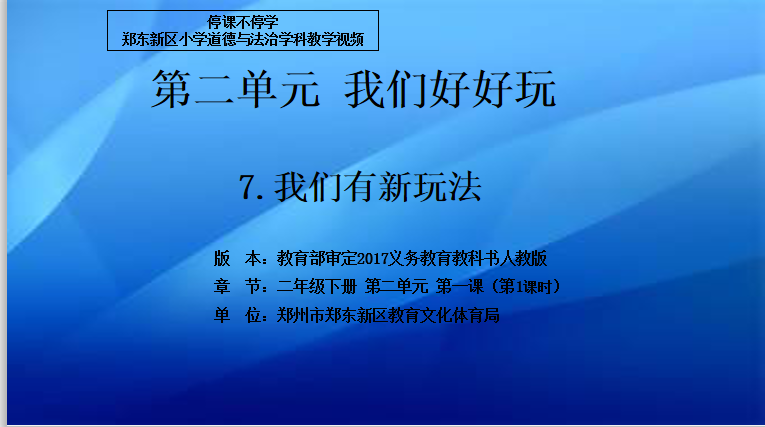 停课不停学
郑东新区小学道德与法治学科教学视频

第二单元 我们好好玩

7. 我们有新玩法

版 本：教育部审定2017义务教育教科书人教版
章 节：二年级下册 第二单元 第一课（第1课时）
单 位：郑州市郑东新区教育文化体育局